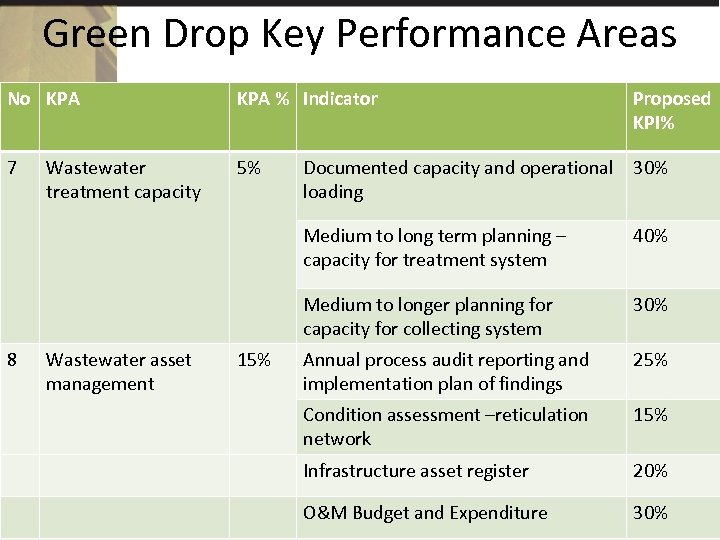 Green Drop Key Performance Areas

| No | KPA | KPA % | Indicator | Proposed KPI% |
|---|---|---|---|---|
| 7 | Wastewater treatment capacity | 5% | Documented capacity and operational loading | 30% |
| | | | Medium to long term planning – capacity for treatment system | 40% |
| | | | Medium to longer planning for capacity for collecting system | 30% |
| 8 | Wastewater asset management | 15% | Annual process audit reporting and implementation plan of findings | 25% |
| | | | Condition assessment –reticulation network | 15% |
| | | | Infrastructure asset register | 20% |
| | | | O&M Budget and Expenditure | 30% |